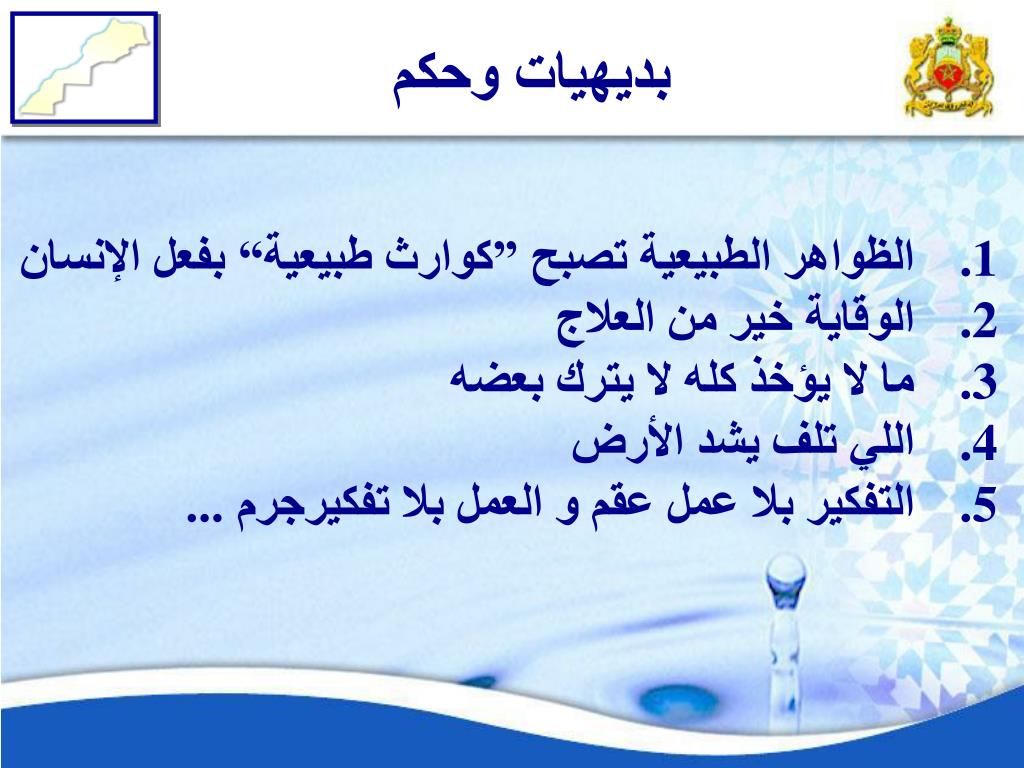 بديهيات وحكم

1. الظواهر الطبيعية تصبح ”كوارث طبيعية“ بفعل الإنسان
2. الوقاية خير من العلاج
3. ما لا يؤخذ كله لا يترك بعضه
4. اللي تلف يشد الأرض
5. التفكير بلا عمل عقم و العمل بلا تفكيرجرم ...